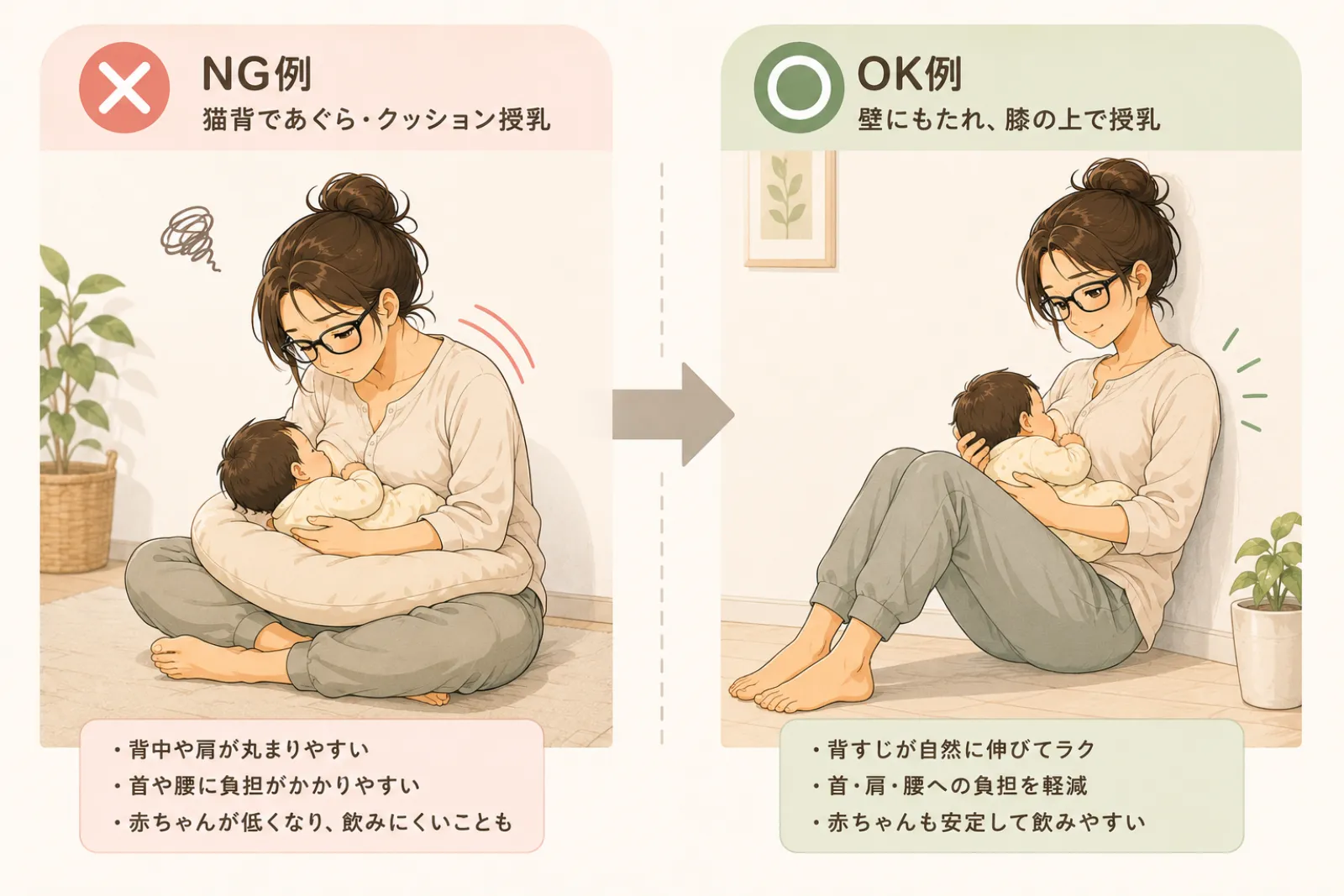 NG例
猫背であぐら・クッション授乳

・背中や肩が丸まりやすい
・首や腰に負担がかかりやすい
・赤ちゃんが低くなり、飲みにくいことも

OK例
壁にもたれ、膝の上で授乳

・背すじが自然に伸びてラク
・首・肩・腰への負担を軽減
・赤ちゃんも安定して飲みやすい